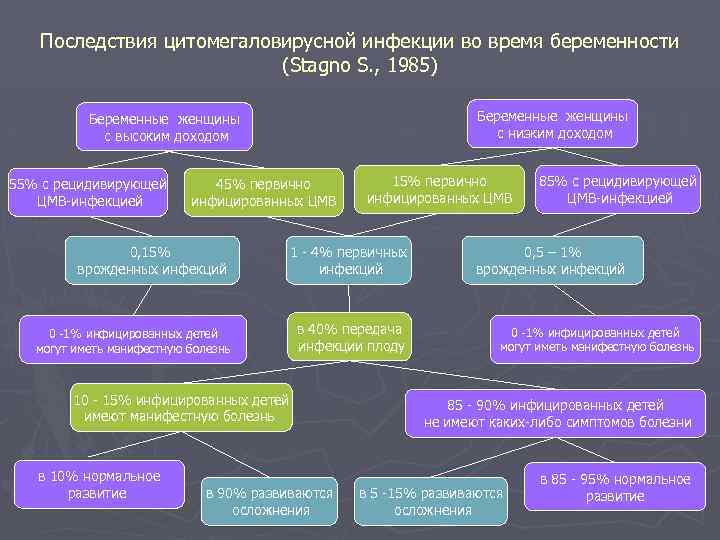 Последствия цитомегаловирусной инфекции во время беременности (Stagno S., 1985)

Беременные женщины с высоким доходом

Беременные женщины с низким доходом

55% с рецидивирующей ЦМВ-инфекцией

45% первично инфицированных ЦМВ

15% первично инфицированных ЦМВ

85% с рецидивирующей ЦМВ-инфекцией

0,15% врожденных инфекций

1 - 4% первичных инфекций

0,5 – 1% врожденных инфекций

0 -1% инфицированных детей могут иметь манифестную болезнь

в 40% передача инфекции плоду

0 -1% инфицированных детей могут иметь манифестную болезнь

10 - 15% инфицированных детей имеют манифестную болезнь

85 - 90% инфицированных детей не имеют каких-либо симптомов болезни

в 10% нормальное развитие

в 90% развиваются осложнения

в 5 -15% развиваются осложнения

в 85 - 95% нормальное развитие